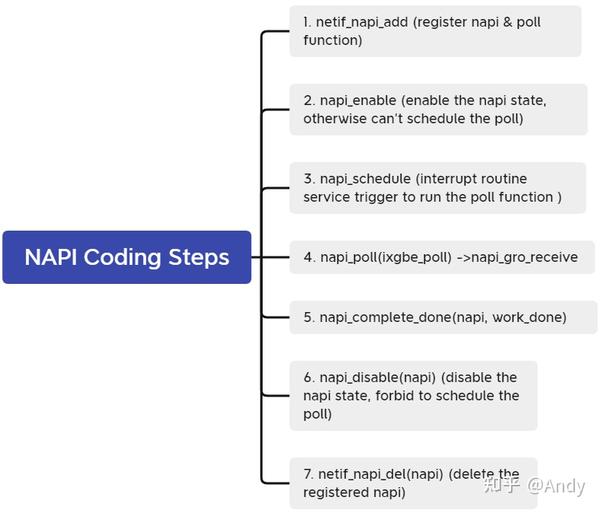 NAPI Coding Steps

1. netif_napi_add (register napi & poll function)

2. napi_enable (enable the napi state, otherwise can't schedule the poll)

3. napi_schedule (interrupt routine service trigger to run the poll function )

4. napi_poll(ixgbe_poll) ->napi_gro_receive

5. napi_complete_done(napi, work_done)

6. napi_disable(napi) (disable the napi state, forbid to schedule the poll)

7. netif_napi_del(napi) (delete the registered napi)

知乎 @Andy